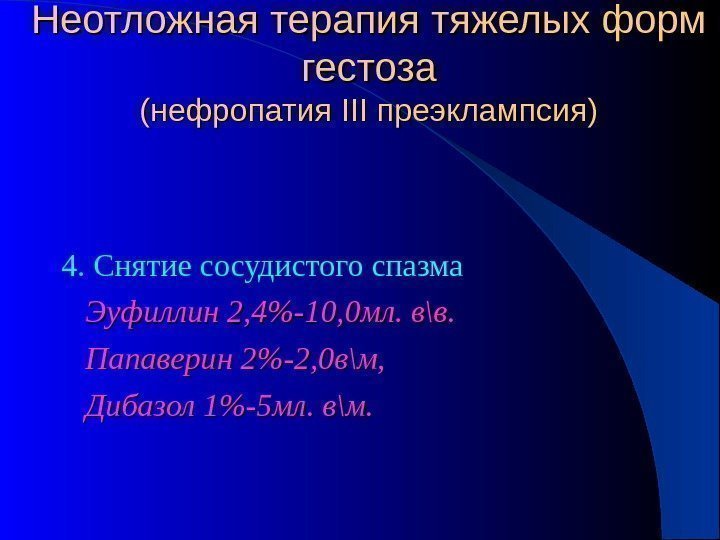 Неотложная терапия тяжелых форм гестоза
(нефропатия III преэклампсия)

4. Снятие сосудистого спазма

Эуфиллин 2,4%-10,0мл. в\в.

Папаверин 2%-2,0в\м,

Дибазол 1%-5мл. в\м.